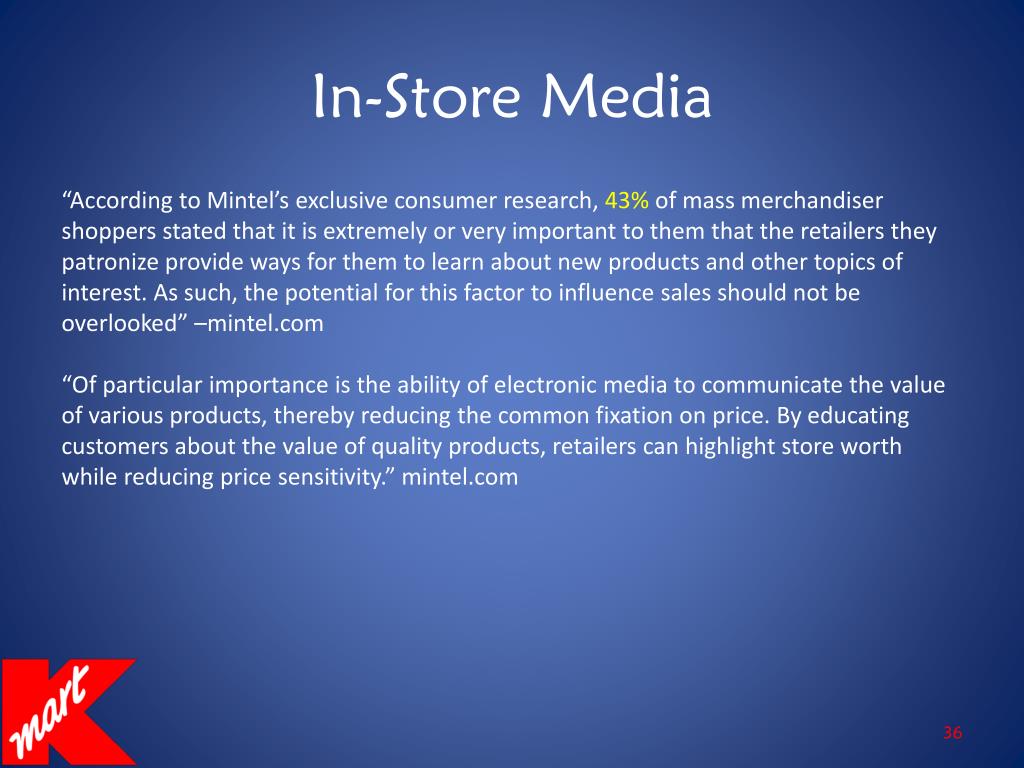 In-Store Media

“According to Mintel’s exclusive consumer research, 43% of mass merchandiser shoppers stated that it is extremely or very important to them that the retailers they patronize provide ways for them to learn about new products and other topics of interest. As such, the potential for this factor to influence sales should not be overlooked” –mintel.com

“Of particular importance is the ability of electronic media to communicate the value of various products, thereby reducing the common fixation on price. By educating customers about the value of quality products, retailers can highlight store worth while reducing price sensitivity.” mintel.com

K mart

36